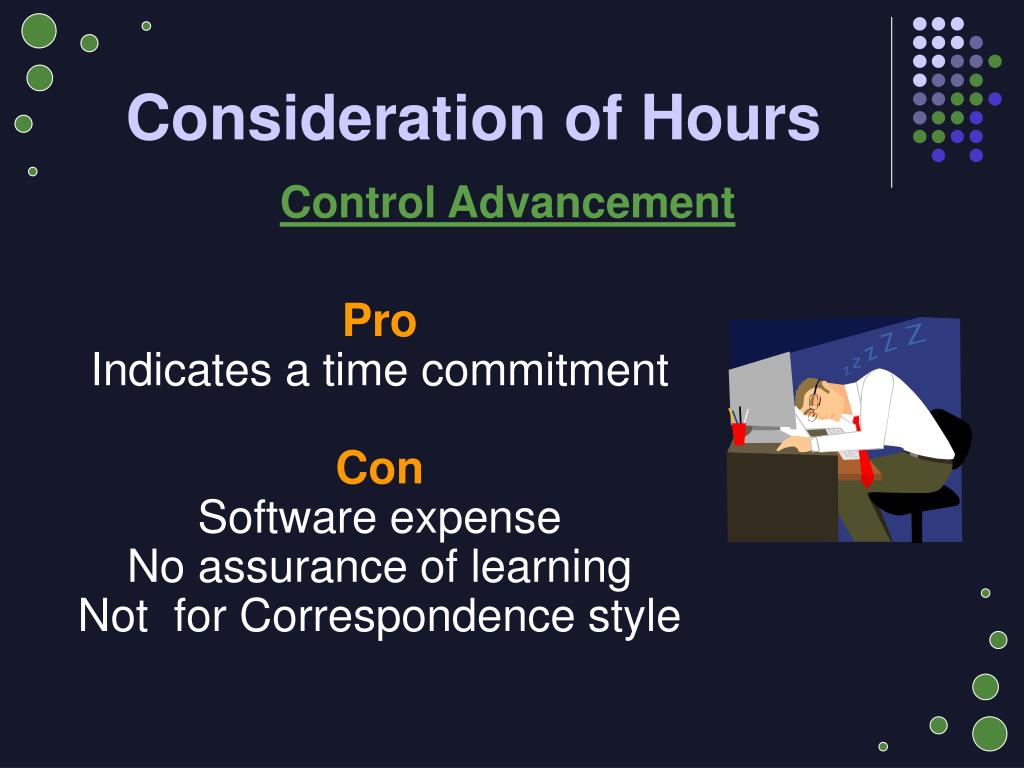 Consideration of Hours

Control Advancement

Pro
Indicates a time commitment

Con
Software expense
No assurance of learning
Not  for Correspondence style

z z Z Z Z